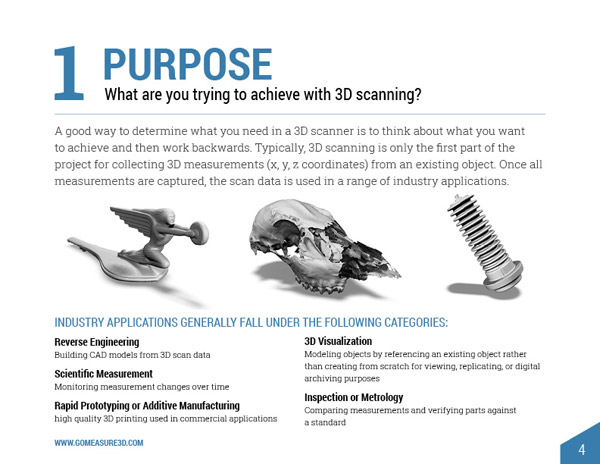 1 PURPOSE
What are you trying to achieve with 3D scanning?

A good way to determine what you need in a 3D scanner is to think about what you want to achieve and then work backwards. Typically, 3D scanning is only the first part of the project for collecting 3D measurements (x, y, z coordinates) from an existing object. Once all measurements are captured, the scan data is used in a range of industry applications.

INDUSTRY APPLICATIONS GENERALLY FALL UNDER THE FOLLOWING CATEGORIES:

Reverse Engineering
Building CAD models from 3D scan data

Scientific Measurement
Monitoring measurement changes over time

Rapid Prototyping or Additive Manufacturing
high quality 3D printing used in commercial applications

3D Visualization
Modeling objects by referencing an existing object rather than creating from scratch for viewing, replicating, or digital archiving purposes

Inspection or Metrology
Comparing measurements and verifying parts against a standard

WWW.GOMEASURE3D.COM

4